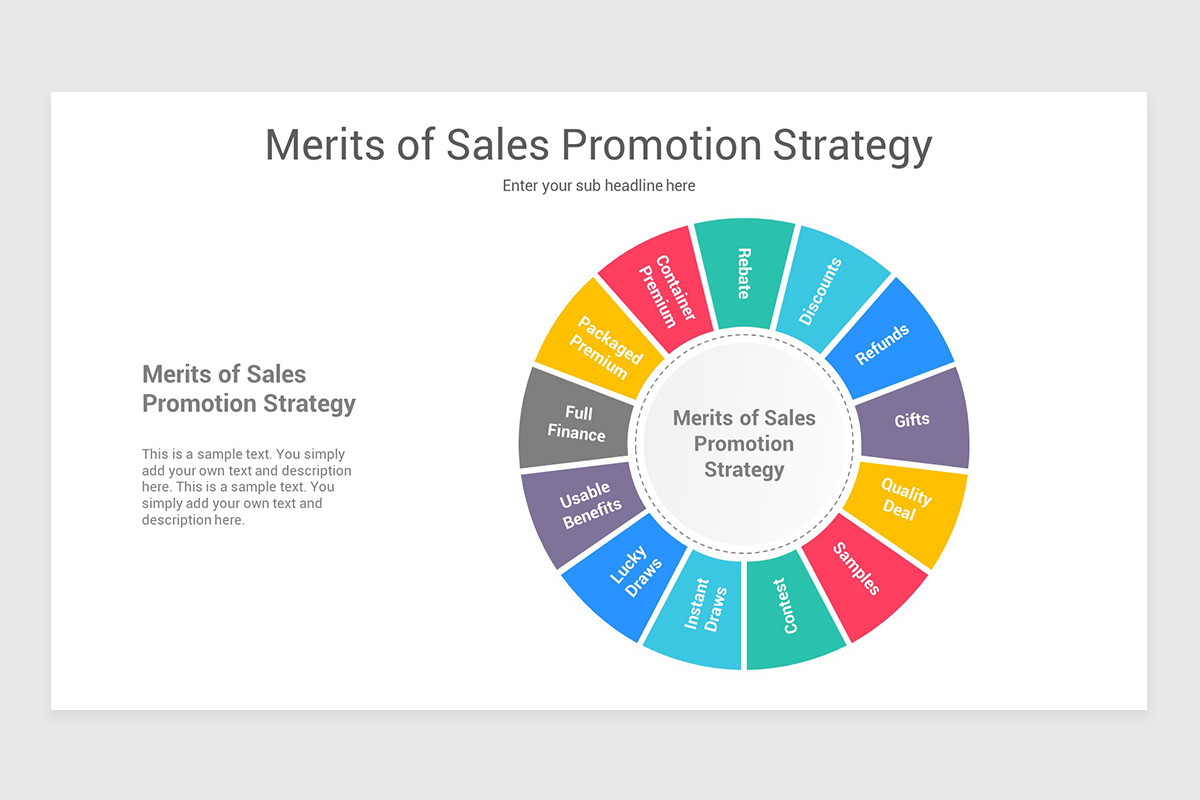 Merits of Sales Promotion Strategy

Enter your sub headline here

Merits of Sales Promotion Strategy

This is a sample text. You simply add your own text and description here. This is a sample text. You simply add your own text and description here.

Merits of Sales Promotion Strategy

Rebate

Discounts

Refunds

Gifts

Quality Deal

Samples

Contest

Instant Draws

Lucky Draws

Usable Benefits

Full Finance

Packaged Premium

Container Premium